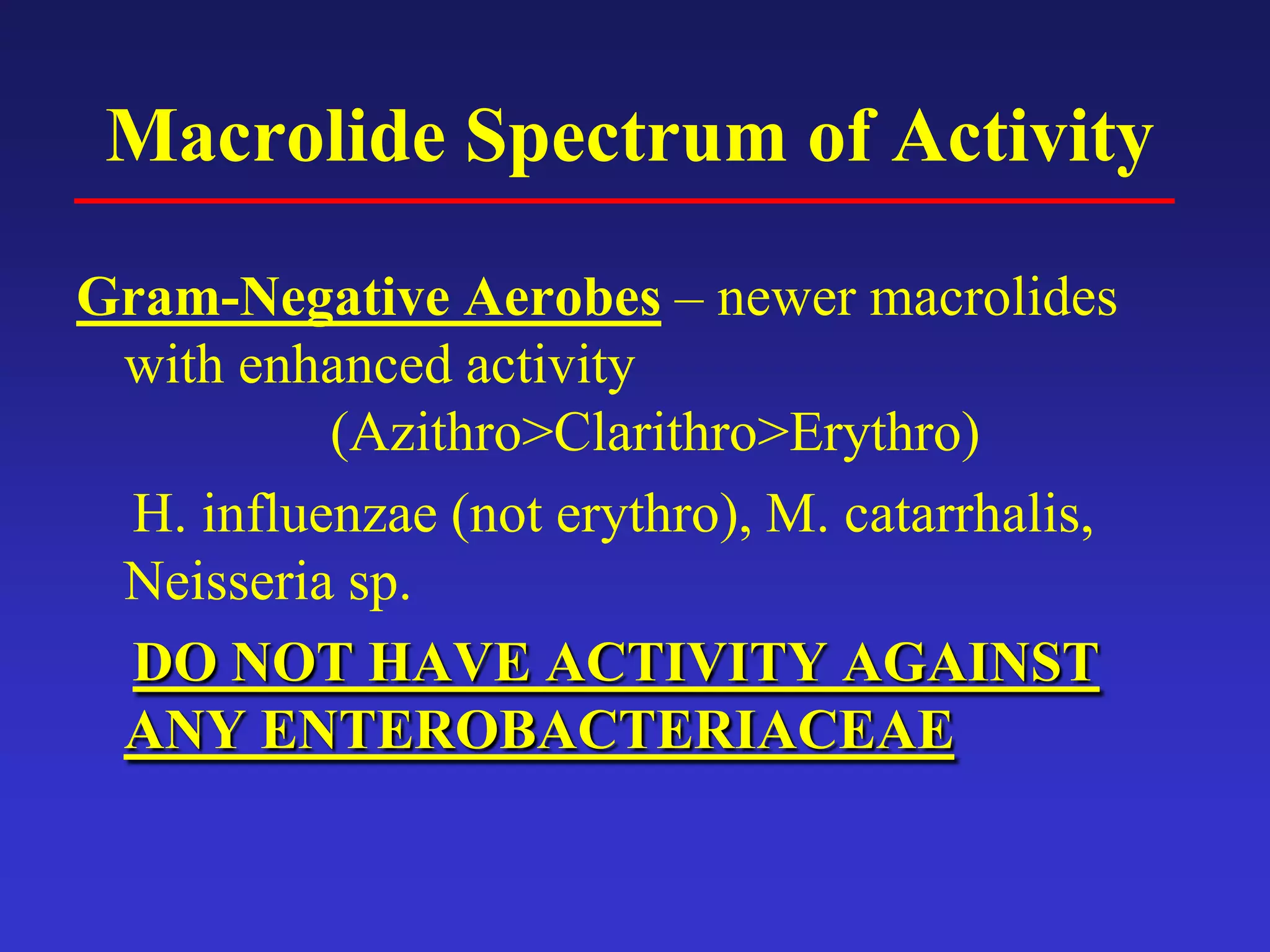 Macrolide Spectrum of Activity

Gram-Negative Aerobes – newer macrolides with enhanced activity
(Azithro>Clarithro>Erythro)

H. influenzae (not erythro), M. catarrhalis, Neisseria sp.

DO NOT HAVE ACTIVITY AGAINST ANY ENTEROBACTERIACEAE